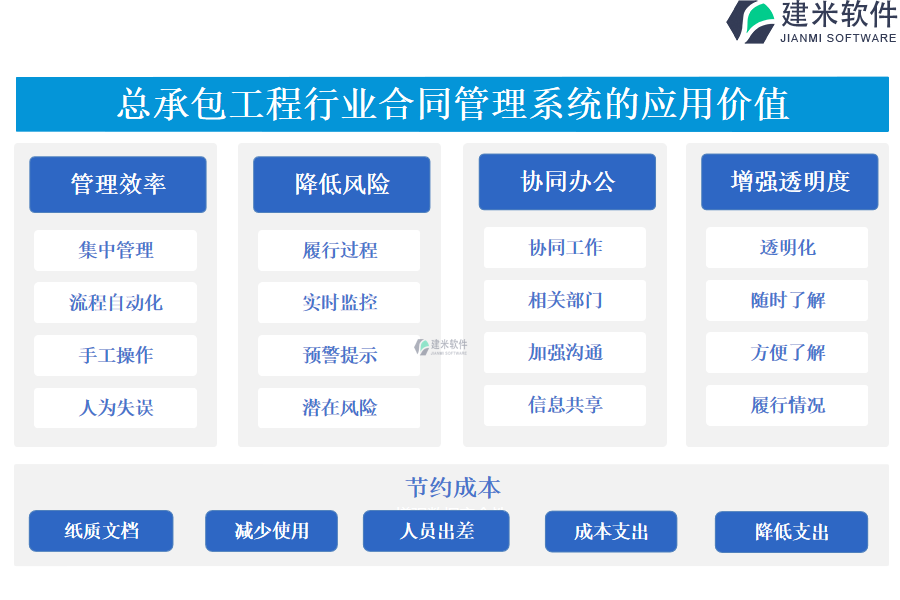 建米软件
JIANMI SOFTWARE

总承包工程行业合同管理系统的应用价值

管理效率
集中管理
流程自动化
手工操作
人为失误

降低风险
履行过程
实时监控
预警提示
潜在风险

建米软件
JIANMI SOFTWARE

协同办公
协同工作
相关部门
加强沟通
信息共享

增强透明度
透明化
随时了解
方便了解
履行情况

节约成本
纸质文档
减少使用
人员出差
成本支出
降低支出